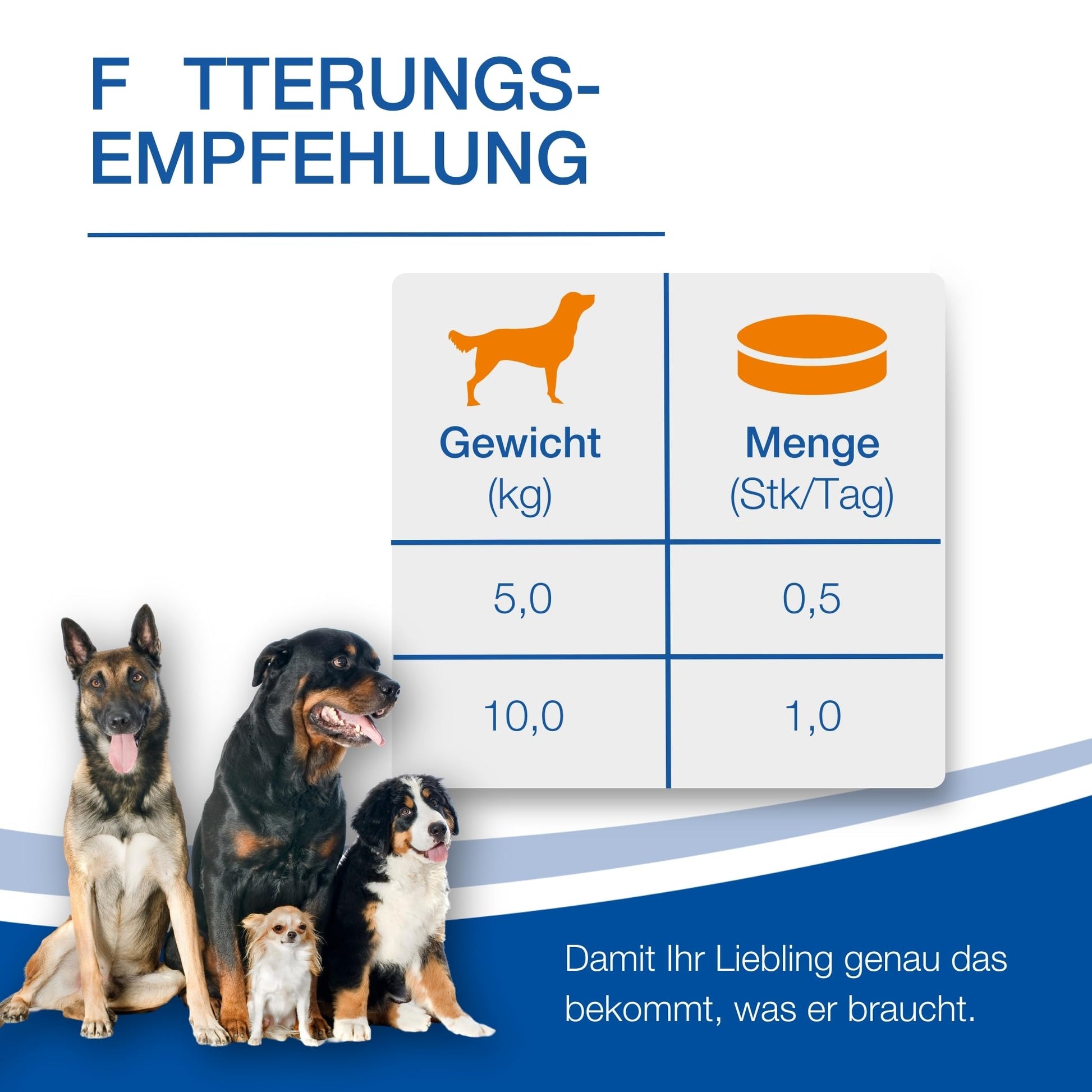 F TTERUNGS-EMPFEHLUNG

| Gewicht (kg) | Menge (Stk/Tag) |
|---|---|
| 5,0 | 0,5 |
| 10,0 | 1,0 |

Damit Ihr Liebling genau das bekommt, was er braucht.